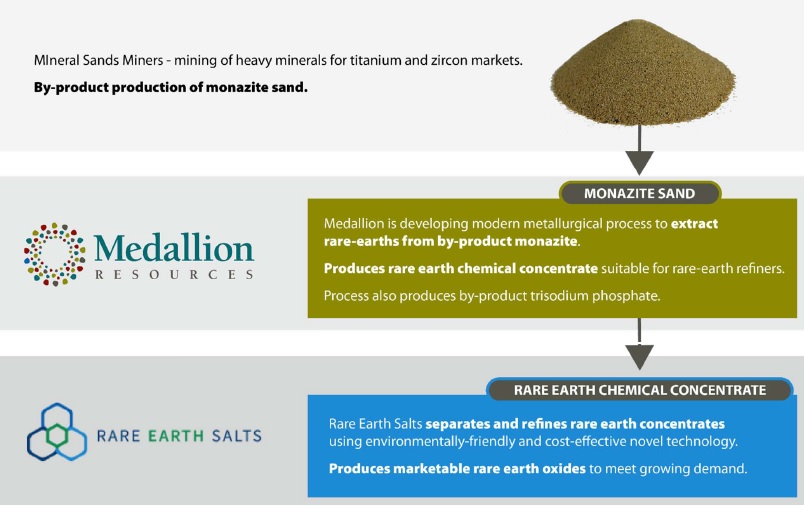 MIneral Sands Miners - mining of heavy minerals for titanium and zircon markets.

By-product production of monazite sand.

MONAZITE SAND

Medallion RESOURCES

Medallion is developing modern metallurgical process to extract rare-earths from by-product monazite.

Produces rare earth chemical concentrate suitable for rare-earth refiners.

Process also produces by-product trisodium phosphate.

RARE EARTH CHEMICAL CONCENTRATE

RARE EARTH SALTS

Rare Earth Salts separates and refines rare earth concentrates using environmentally-friendly and cost-effective novel technology.

Produces marketable rare earth oxides to meet growing demand.